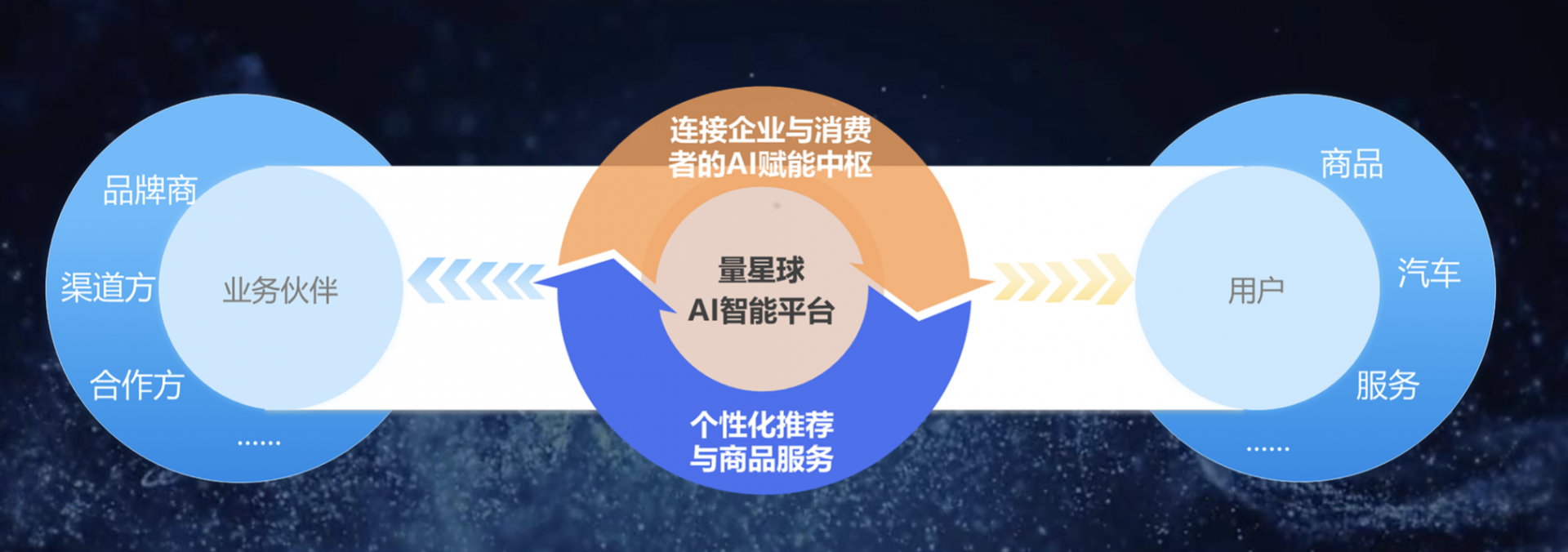 品牌商
渠道方
合作方
……
业务伙伴

连接企业与消费者的AI赋能中枢
量星球
AI智能平台
个性化推荐与商品服务

用户
商品
汽车
服务
……